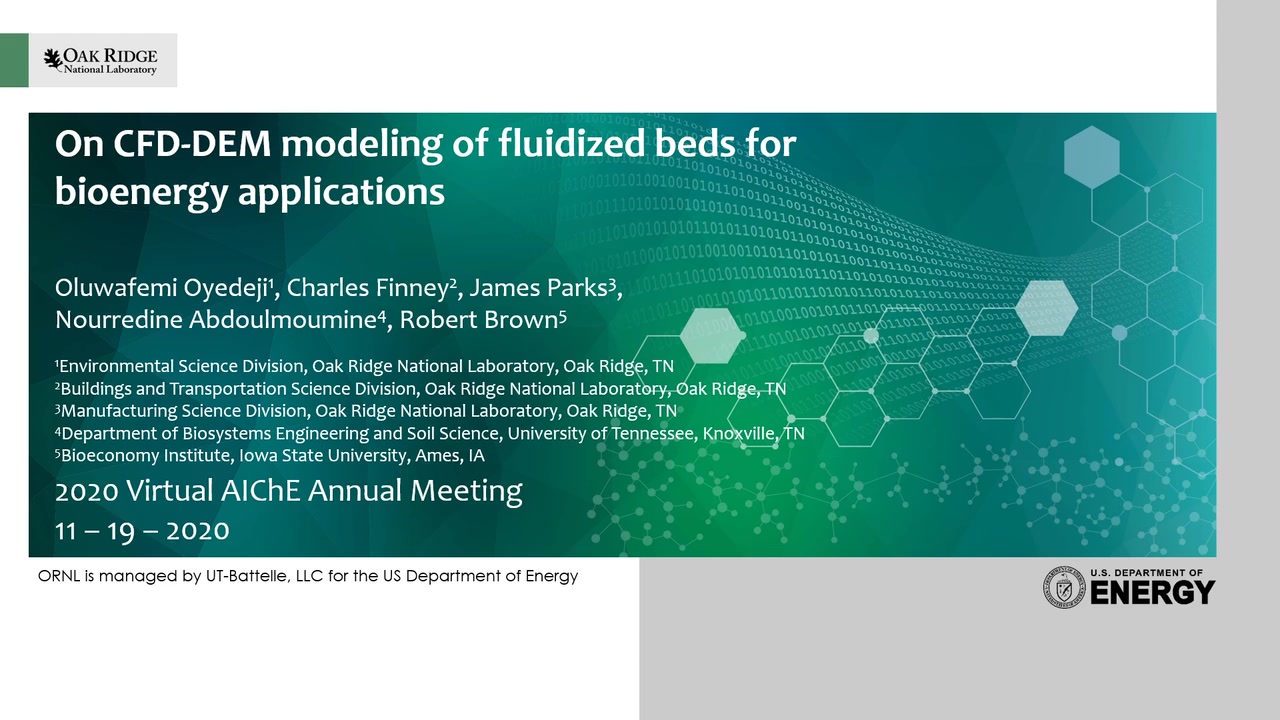 OAK RIDGE
National Laboratory

On CFD-DEM modeling of fluidized beds for bioenergy applications

Oluwafemi Oyedeji$^1$, Charles Finney$^2$, James Parks$^3$, Nourredine Abdoulmoumine$^4$, Robert Brown$^5$

$^1$Environmental Science Division, Oak Ridge National Laboratory, Oak Ridge, TN
$^2$Buildings and Transportation Science Division, Oak Ridge National Laboratory, Oak Ridge, TN
$^3$Manufacturing Science Division, Oak Ridge National Laboratory, Oak Ridge, TN
$^4$Department of Biosystems Engineering and Soil Science, University of Tennessee, Knoxville, TN
$^5$Bioeconomy Institute, Iowa State University, Ames, IA

2020 Virtual AIChE Annual Meeting
11 – 19 – 2020

ORNL is managed by UT-Battelle, LLC for the US Department of Energy

U.S. DEPARTMENT OF
ENERGY